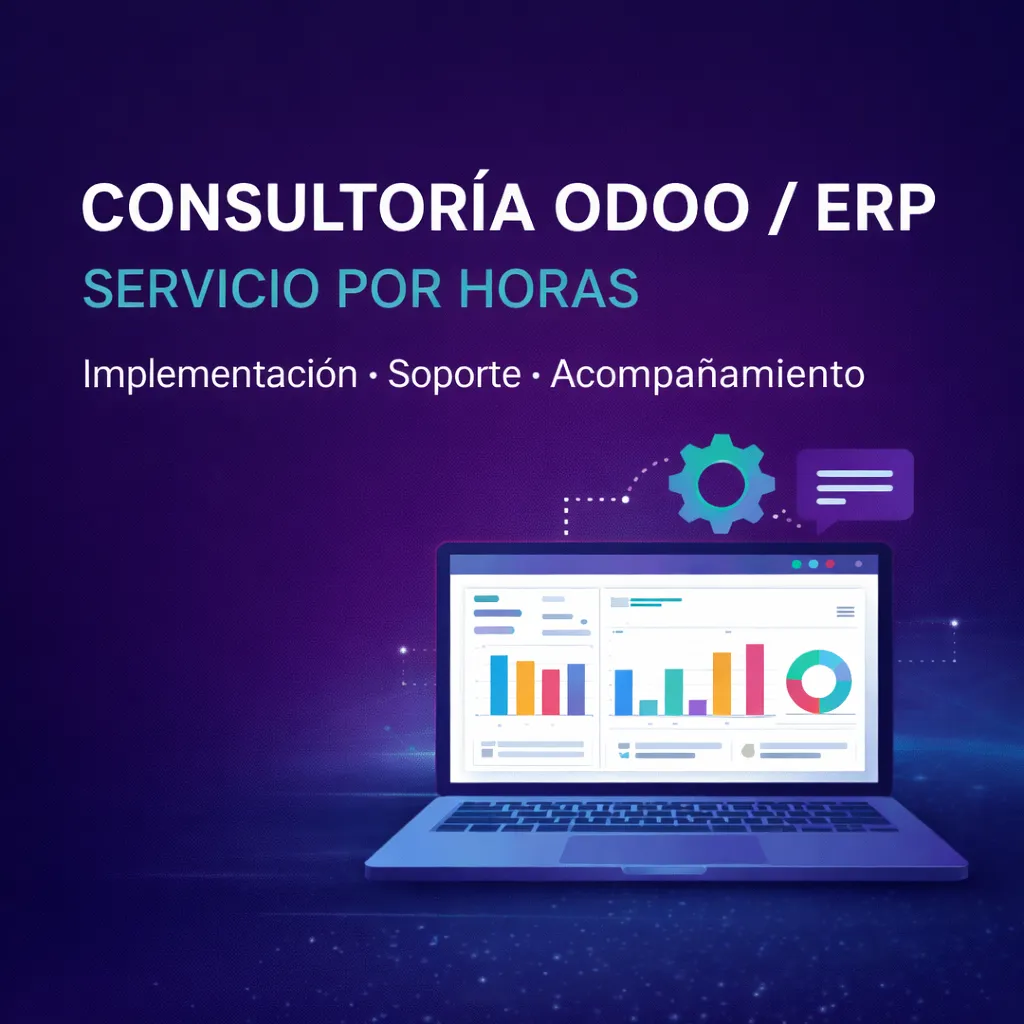 CONSULTORÍA ODOO / ERP
SERVICIO POR HORAS
Implementación • Soporte • Acompañamiento